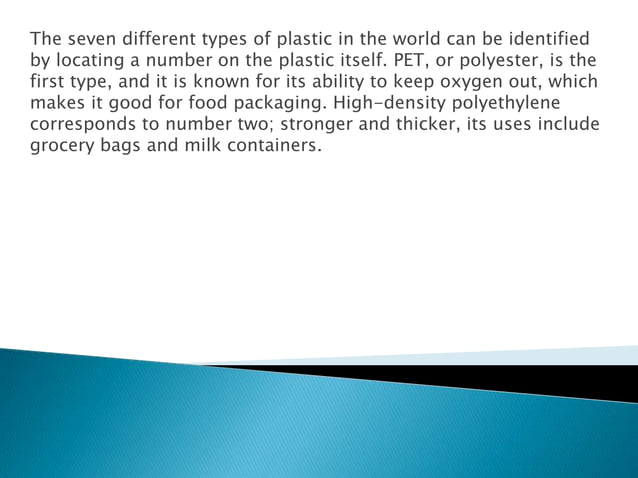 The seven different types of plastic in the world can be identified by locating a number on the plastic itself. PET, or polyester, is the first type, and it is known for its ability to keep oxygen out, which makes it good for food packaging. High-density polyethylene corresponds to number two; stronger and thicker, its uses include grocery bags and milk containers.